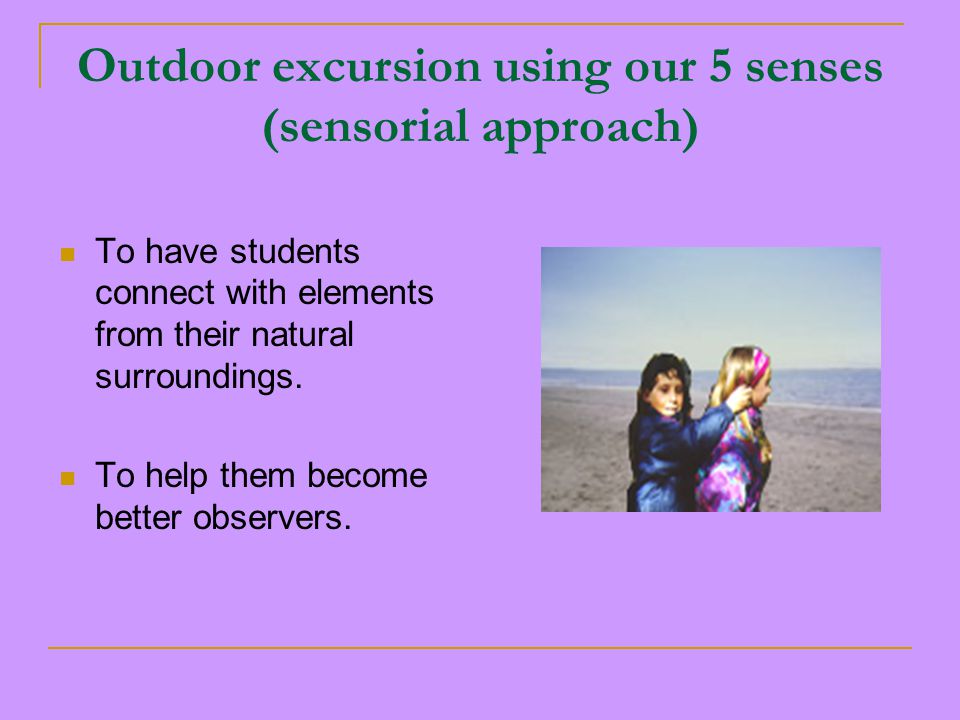 Outdoor excursion using our 5 senses (sensorial approach)

To have students connect with elements from their natural surroundings.

To help them become better observers.